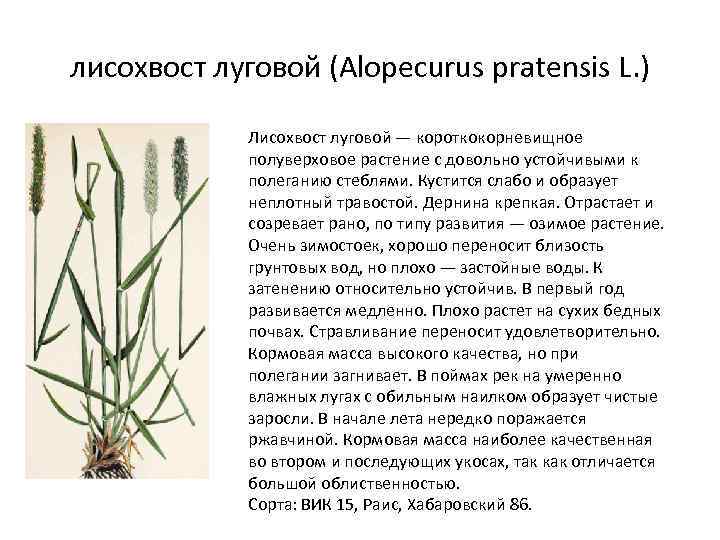 лисохвост луговой (Alopecurus pratensis L.)

Лисохвост луговой — короткокорневищное полуверховое растение с довольно устойчивыми к полеганию стеблями. Кустится слабо и образует неплотный травостой. Дернина крепкая. Отрастает и созревает рано, по типу развития — озимое растение. Очень зимостоек, хорошо переносит близость грунтовых вод, но плохо — застойные воды. К затенению относительно устойчив. В первый год развивается медленно. Плохо растет на сухих бедных почвах. Стравливание переносит удовлетворительно. Кормовая масса высокого качества, но при полегании загнивает. В поймах рек на умеренно влажных лугах с обильным наилком образует чистые заросли. В начале лета нередко поражается ржавчиной. Кормовая масса наиболее качественная во втором и последующих укосах, так как отличается большой облиственностью.
Сорта: ВИК 15, Раис, Хабаровский 86.